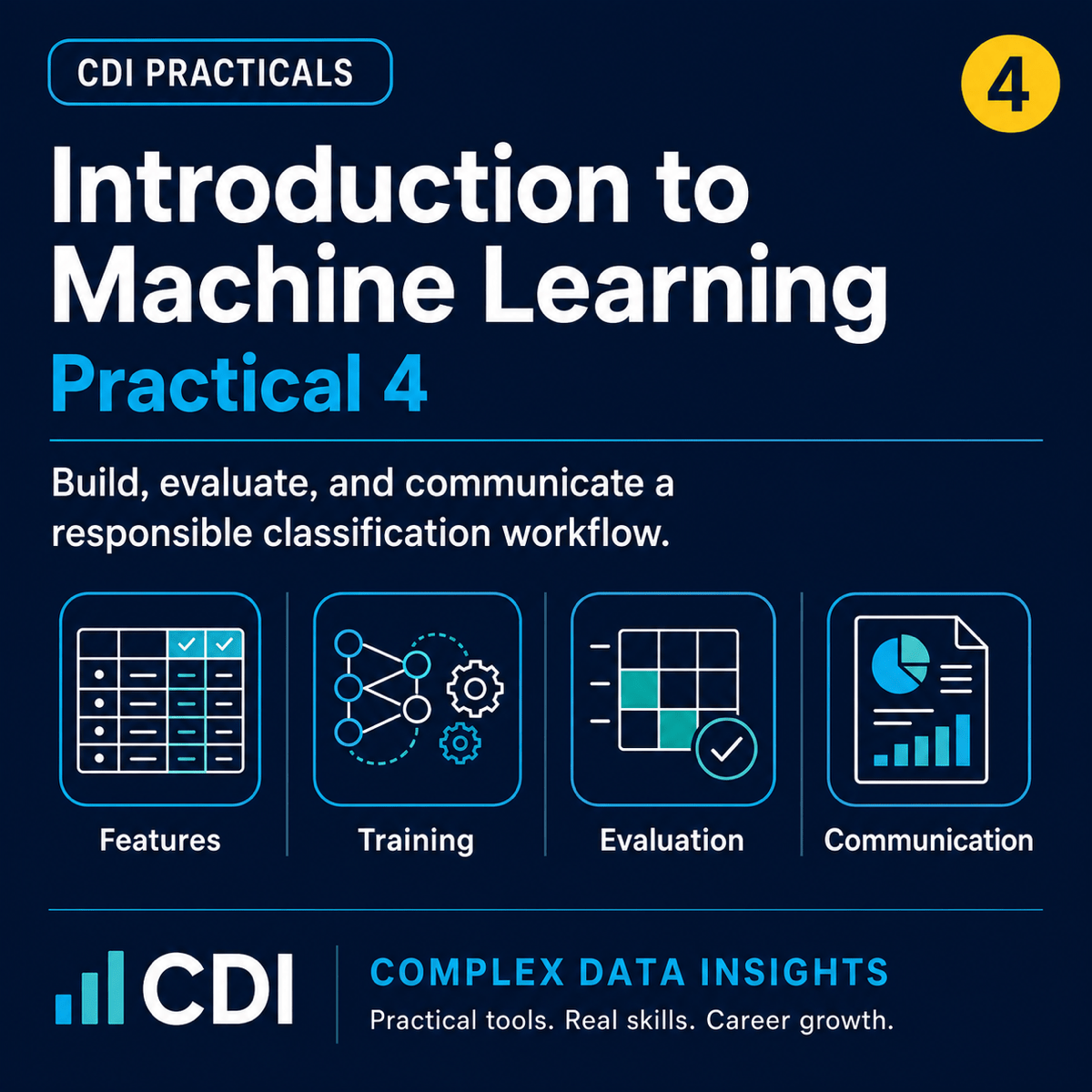 CDI PRACTICALS

4

Introduction to Machine Learning

Practical 4

Build, evaluate, and communicate a responsible classification workflow.

Features

Training

Evaluation

Communication

CDI

COMPLEX DATA INSIGHTS

Practical tools. Real skills. Career growth.